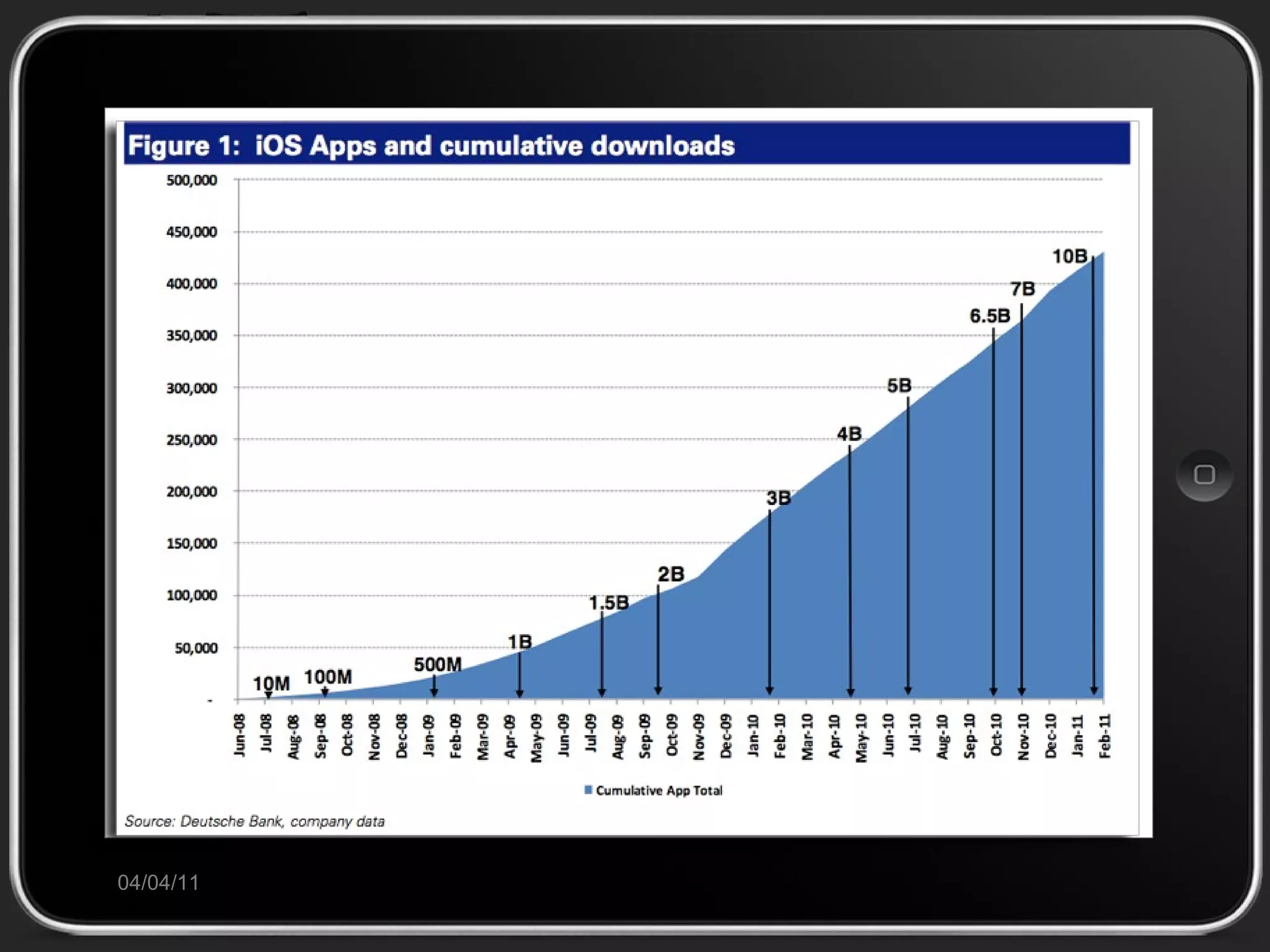 Figure 1: iOS Apps and cumulative downloads

500,000
450,000
400,000
350,000
300,000
250,000
200,000
150,000
100,000
50,000
-

10M 100M 500M 1B 1.5B 2B 3B 4B 5B 6.5B 7B 10B

Jun-08 Jul-08 Aug-08 Sep-08 Oct-08 Nov-08 Dec-08 Jan-09 Feb-09 Mar-09 Apr-09 May-09 Jun-09 Jul-09 Aug-09 Sep-09 Oct-09 Nov-09 Dec-09 Jan-10 Feb-10 Mar-10 Apr-10 May-10 Jun-10 Jul-10 Aug-10 Sep-10 Oct-10 Nov-10 Dec-10 Jan-11 Feb-11

Cumulative App Total

Source: Deutsche Bank, company data

04/04/11